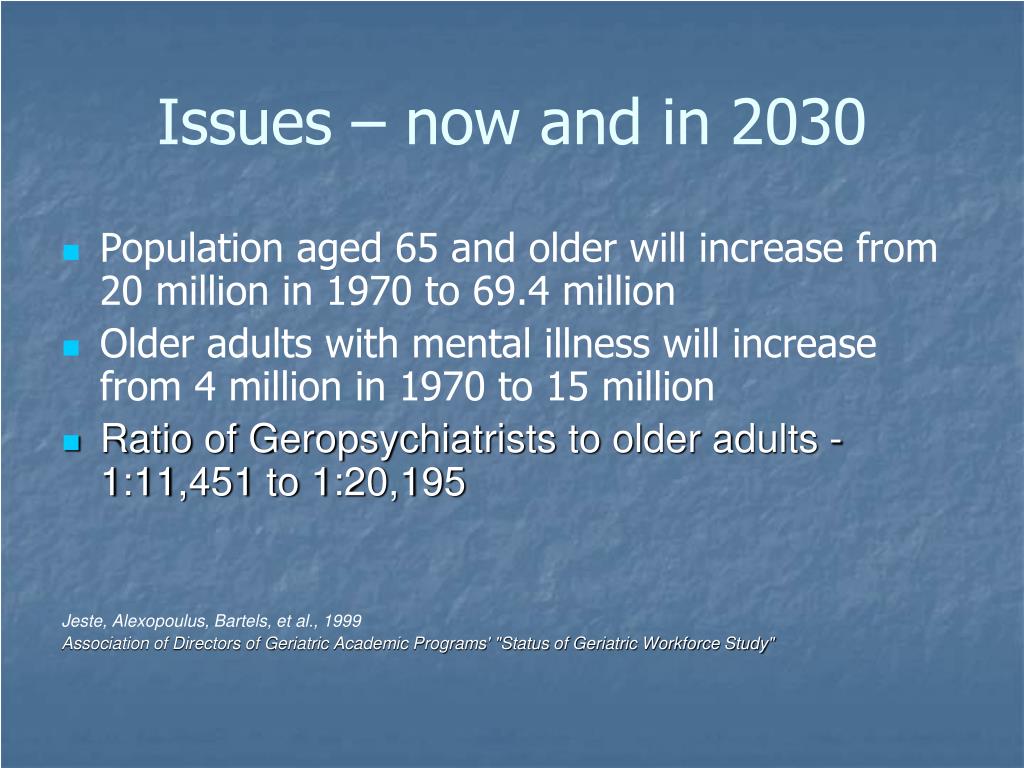 Issues – now and in 2030

- Population aged 65 and older will increase from 20 million in 1970 to 69.4 million
- Older adults with mental illness will increase from 4 million in 1970 to 15 million
- Ratio of Geropsychiatrists to older adults - 1:11,451 to 1:20,195

Jeste, Alexopoulus, Bartels, et al., 1999
Association of Directors of Geriatric Academic Programs' "Status of Geriatric Workforce Study"